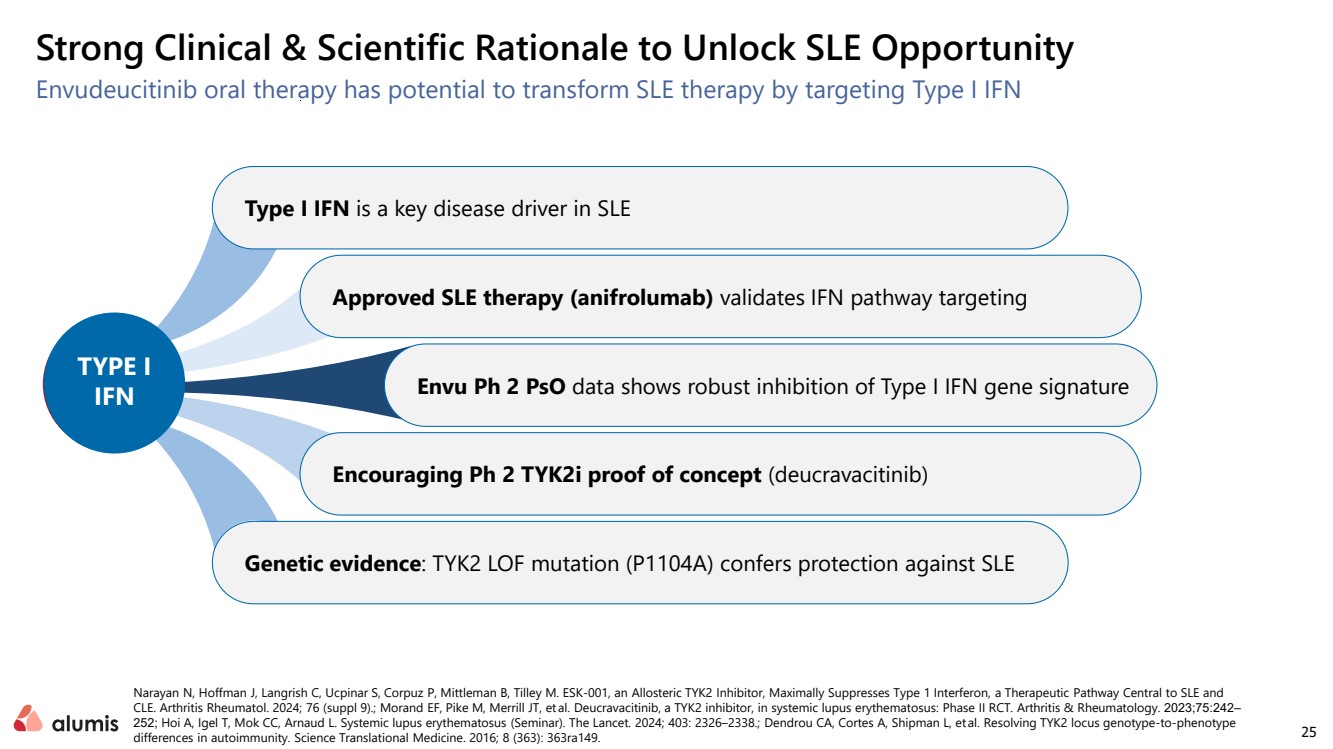 Strong Clinical & Scientific Rationale to Unlock SLE Opportunity

Envudeucitinib oral therapy has potential to transform SLE therapy by targeting Type I IFN

TYPE I IFN

Type I IFN is a key disease driver in SLE

Approved SLE therapy (anifrolumab) validates IFN pathway targeting

Envu Ph 2 PsO data shows robust inhibition of Type I IFN gene signature

Encouraging Ph 2 TYK2i proof of concept (deucravacitinib)

Genetic evidence: TYK2 LOF mutation (P1104A) confers protection against SLE

alumis

Narayan N, Hoffman J, Langrish C, Ucpinar S, Corpuz P, Mittleman B, Tilley M. ESK-001, an Allosteric TYK2 Inhibitor, Maximally Suppresses Type 1 Interferon, a Therapeutic Pathway Central to SLE and CLE. Arthritis Rheumatol. 2024; 76 (suppl 9).; Morand EF, Pike M, Merrill JT, et al. Deucravacitinib, a TYK2 inhibitor, in systemic lupus erythematosus: Phase II RCT. Arthritis & Rheumatology. 2023;75:242–252; Hoi A, Igel T, Mok CC, Arnaud L. Systemic lupus erythematosus (Seminar). The Lancet. 2024; 403: 2326–2338.; Dendrou CA, Cortes A, Shipman L, et al. Resolving TYK2 locus genotype-to-phenotype differences in autoimmunity. Science Translational Medicine. 2016; 8 (363): 363ra149.

25